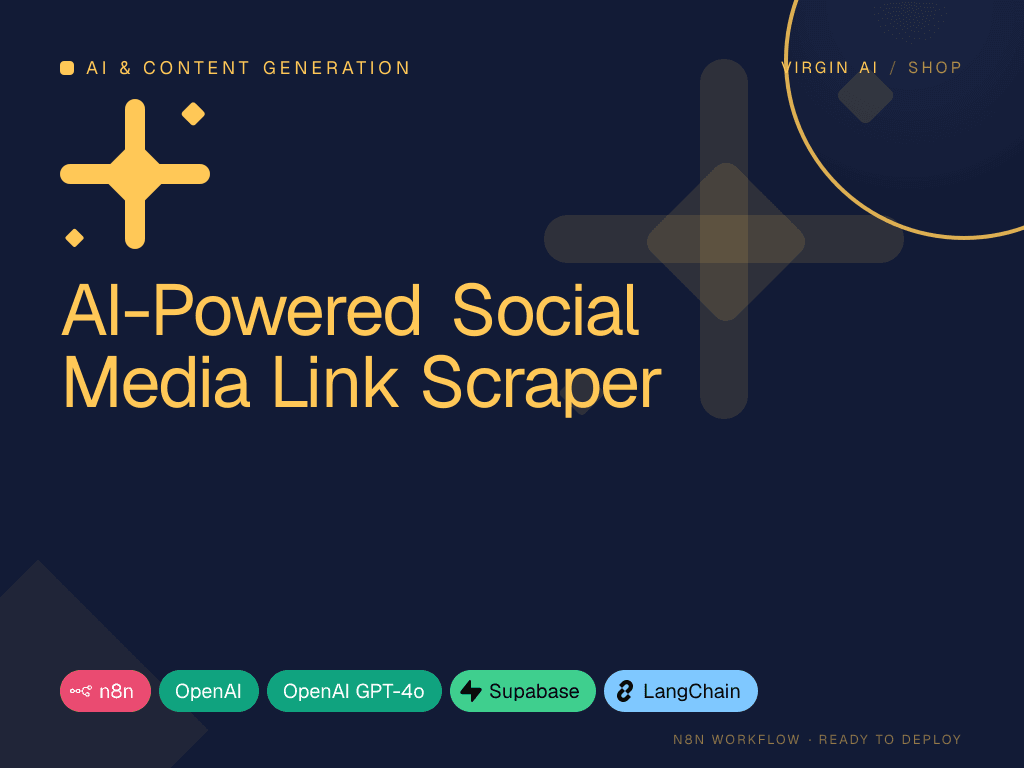 AI & CONTENT GENERATION

VIRGIN AI / SHOP

AI-Powered Social Media Link Scraper

n8n
OpenAI
OpenAI GPT-4o
Supabase
LangChain

N8N WORKFLOW · READY TO DEPLOY